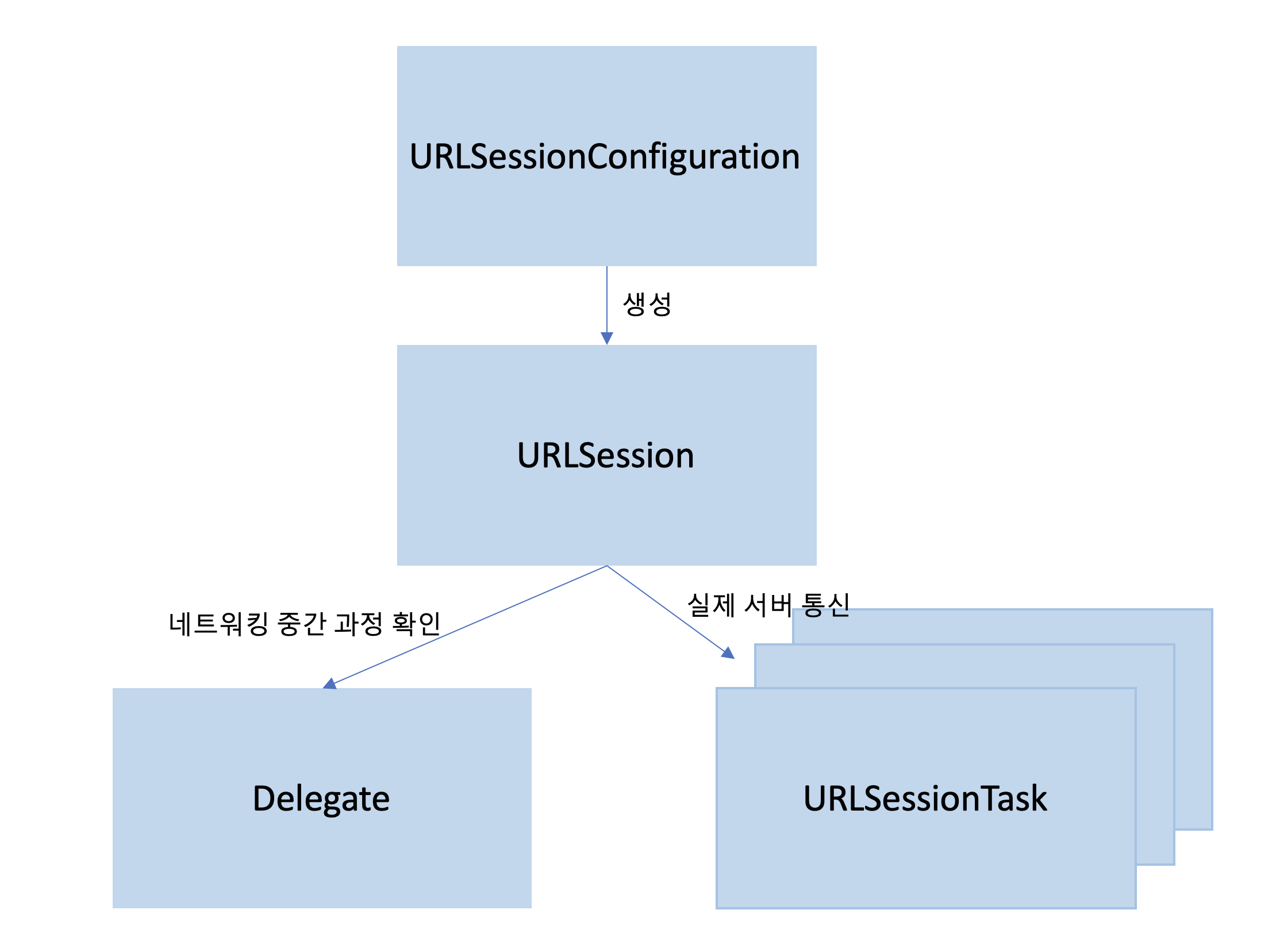 URLSessionConfiguration

생성

URLSession

네트워킹 중간 과정 확인

실제 서버 통신

Delegate

URLSessionTask